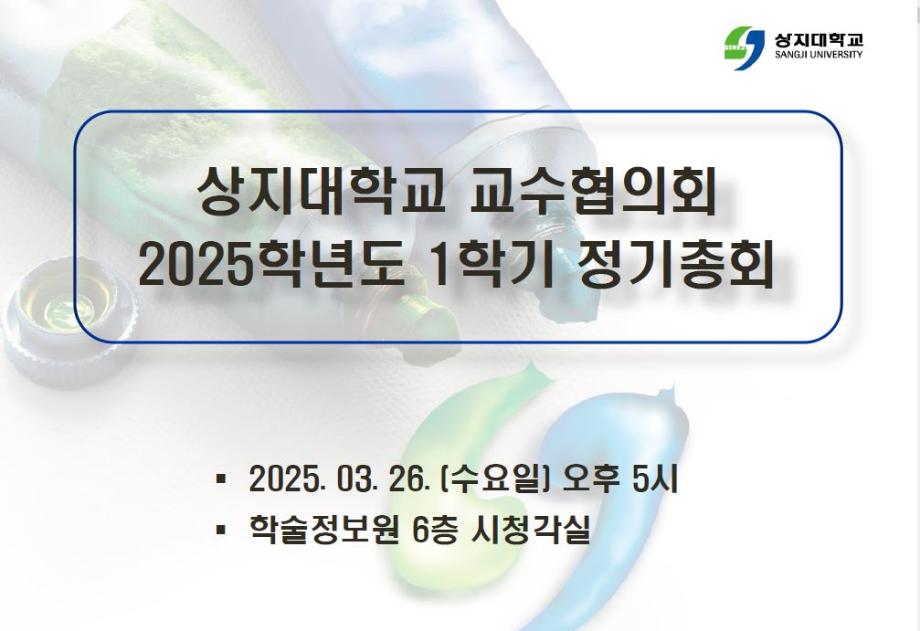 상지대학교
SANGJI UNIVERSITY

상지대학교 교수협의회
2025학년도 1학기 정기총회

▪ 2025. 03. 26. (수요일) 오후 5시
▪ 학술정보원 6층 시청각실